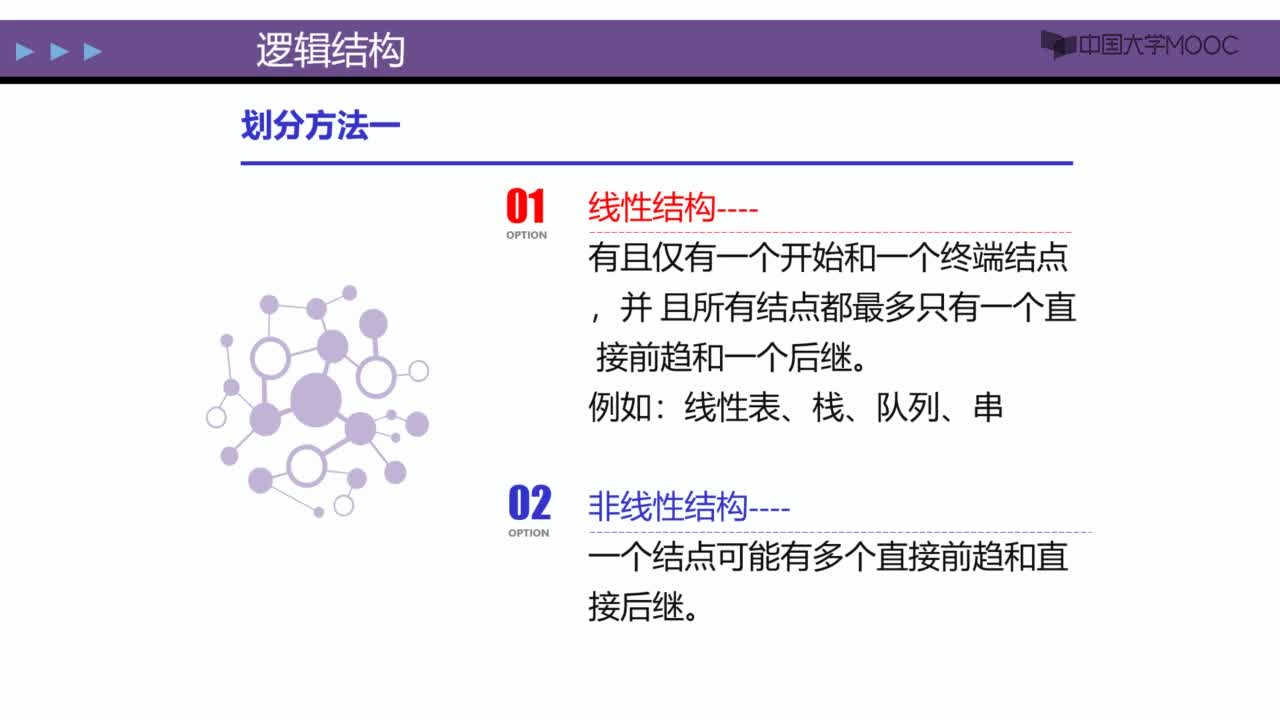 逻辑结构

中国大学MOOC

划分方法一

01
OPTION
线性结构----
有且仅有一个开始和一个终端结点，并 且所有结点都最多只有一个直 接前趋和一个后继。
例如：线性表、栈、队列、串

02
OPTION
非线性结构----
一个结点可能有多个直接前趋和直接后继。